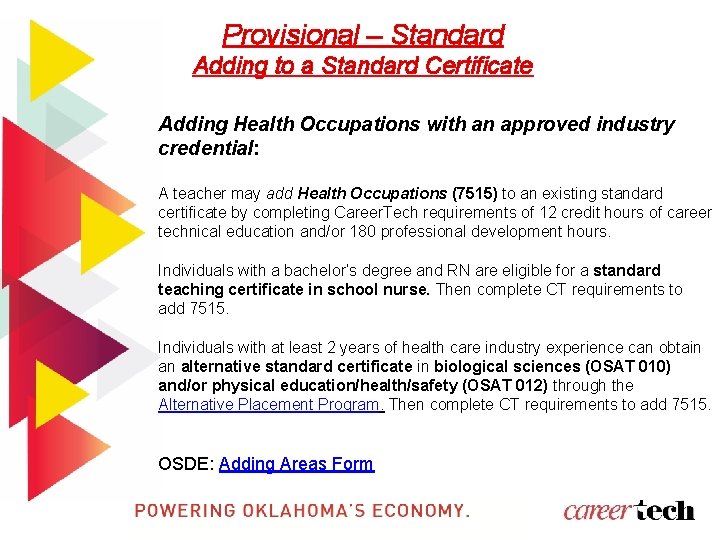 Provisional – Standard
Adding to a Standard Certificate

Adding Health Occupations with an approved industry credential:

A teacher may add Health Occupations (7515) to an existing standard certificate by completing CareerTech requirements of 12 credit hours of career technical education and/or 180 professional development hours.

Individuals with a bachelor's degree and RN are eligible for a standard teaching certificate in school nurse. Then complete CT requirements to add 7515.

Individuals with at least 2 years of health care industry experience can obtain an alternative standard certificate in biological sciences (OSAT 010) and/or physical education/health/safety (OSAT 012) through the Alternative Placement Program. Then complete CT requirements to add 7515.

OSDE: Adding Areas Form

POWERING OKLAHOMA'S ECONOMY.

careertech